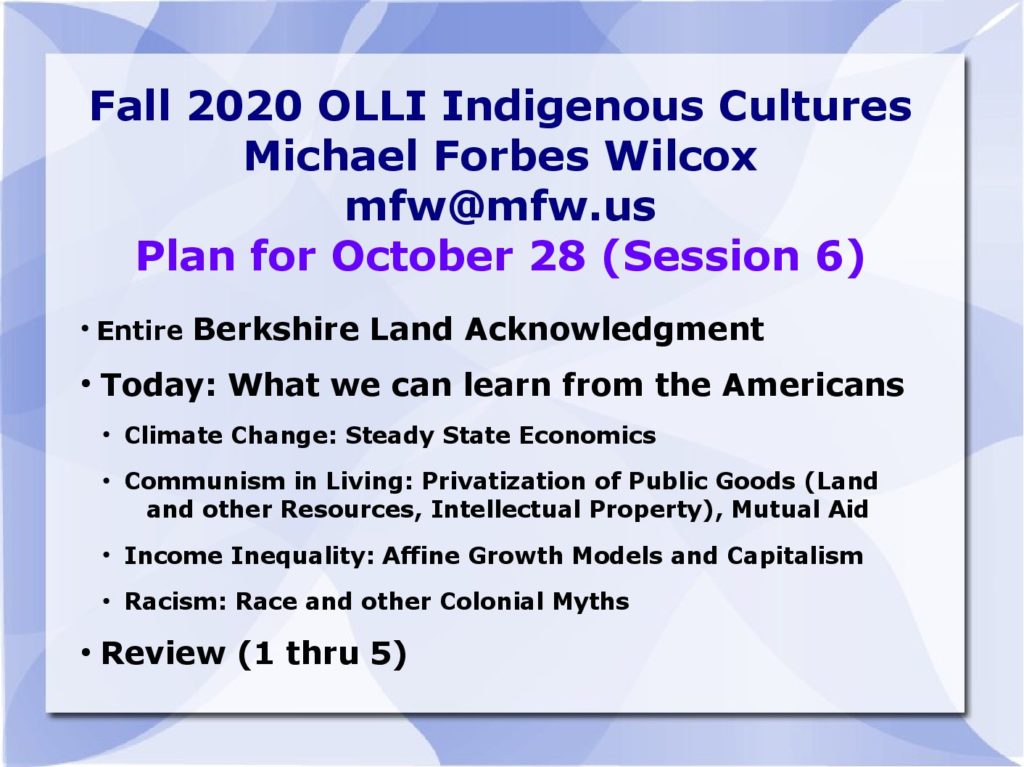 Fall 2020 OLLI Indigenous Cultures
Michael Forbes Wilcox
mfw@mfw.us
Plan for October 28 (Session 6)

• Entire Berkshire Land Acknowledgment
• Today: What we can learn from the Americans
  • Climate Change: Steady State Economics
  • Communism in Living: Privatization of Public Goods (Land and other Resources, Intellectual Property), Mutual Aid
  • Income Inequality: Affine Growth Models and Capitalism
  • Racism: Race and other Colonial Myths
• Review (1 thru 5)